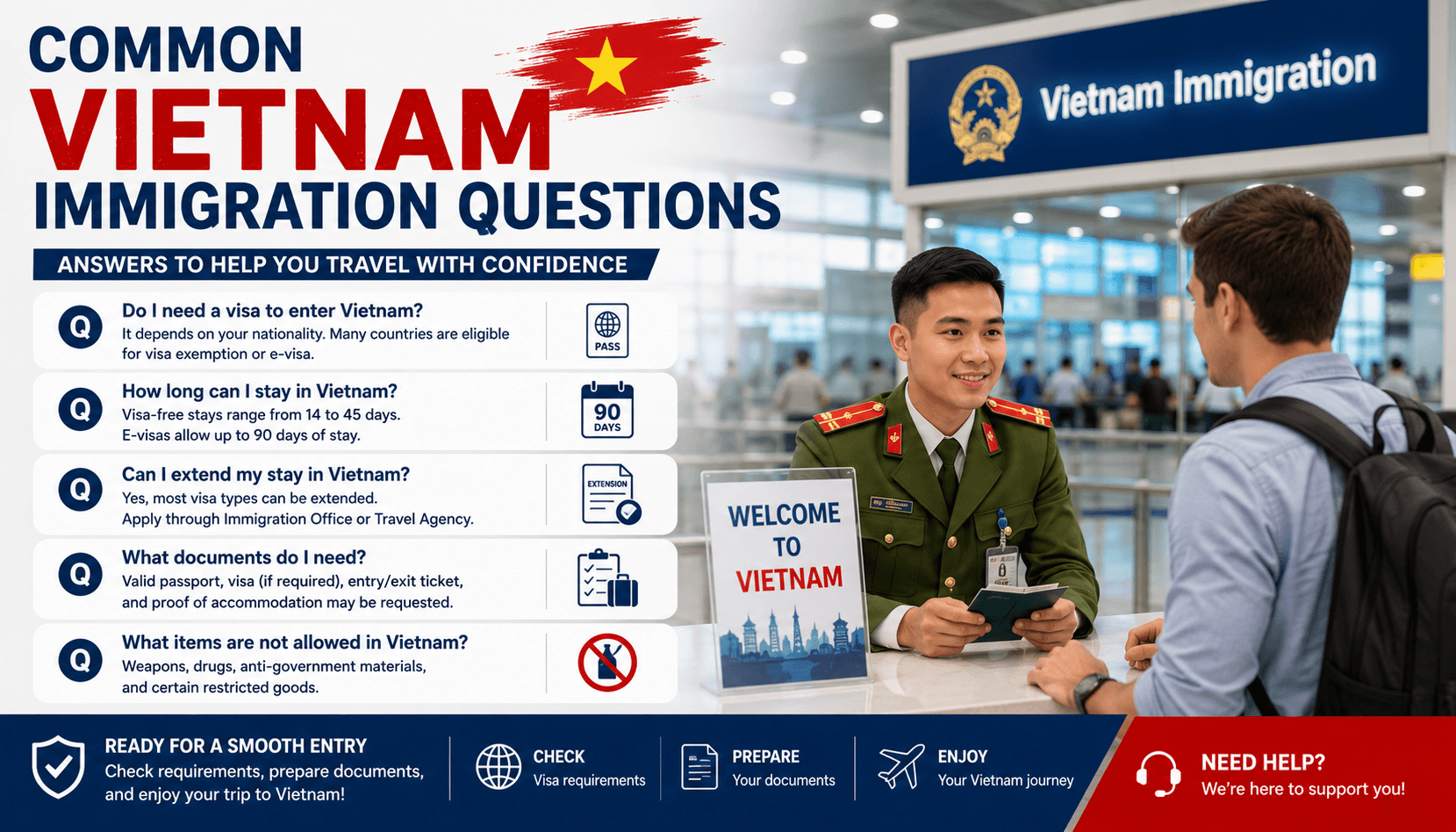 COMMON
VIETNAM
IMMIGRATION QUESTIONS

ANSWERS TO HELP YOU TRAVEL WITH CONFIDENCE

Q Do I need a visa to enter Vietnam?
It depends on your nationality. Many countries are eligible for visa exemption or e-visa.
PASS

Q How long can I stay in Vietnam?
Visa-free stays range from 14 to 45 days.
E-visas allow up to 90 days of stay.
90 DAYS

Q Can I extend my stay in Vietnam?
Yes, most visa types can be extended.
Apply through Immigration Office or Travel Agency.
EXTENSION

Q What documents do I need?
Valid passport, visa (if required), entry/exit ticket, and proof of accommodation may be requested.

Q What items are not allowed in Vietnam?
Weapons, drugs, anti-government materials, and certain restricted goods.

Vietnam Immigration

WELCOME TO VIETNAM

READY FOR A SMOOTH ENTRY
Check requirements, prepare documents, and enjoy your trip to Vietnam!

CHECK
Visa requirements

PREPARE
Your documents

ENJOY
Your Vietnam journey

NEED HELP?
We're here to support you!